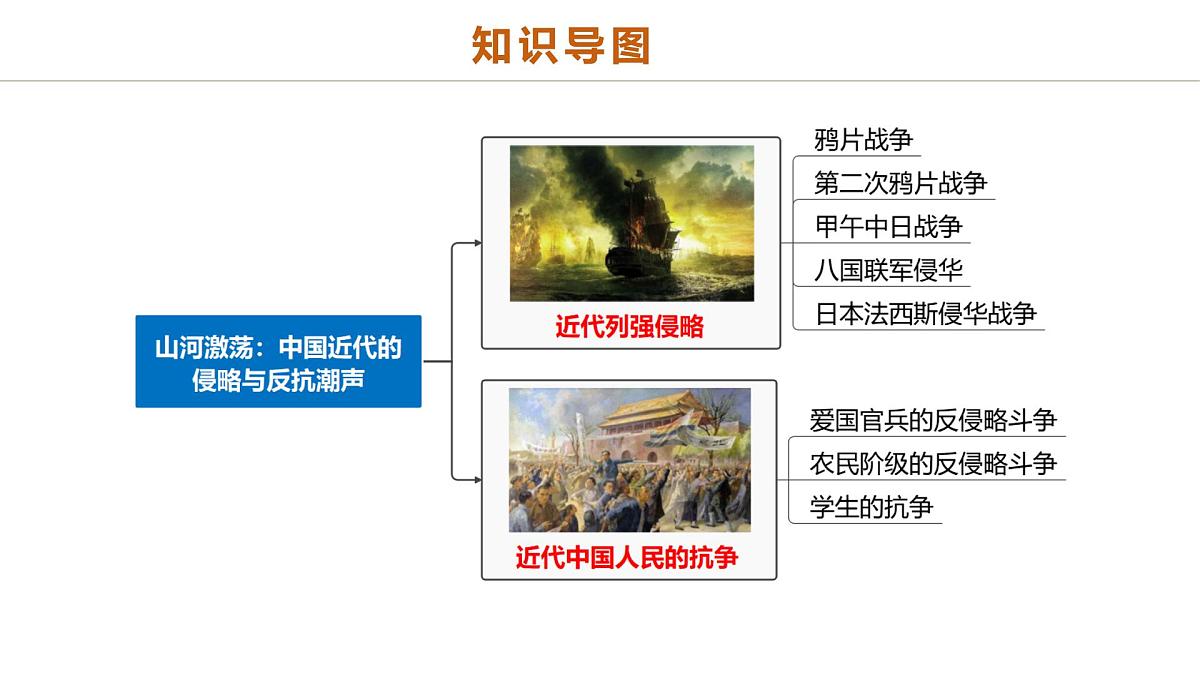 知识导图

山河激荡：中国近代的侵略与反抗潮声

近代列强侵略

鸦片战争
第二次鸦片战争
甲午中日战争
八国联军侵华
日本法西斯侵华战争

近代中国人民的抗争

爱国官兵的反侵略斗争
农民阶级的反侵略斗争
学生的抗争